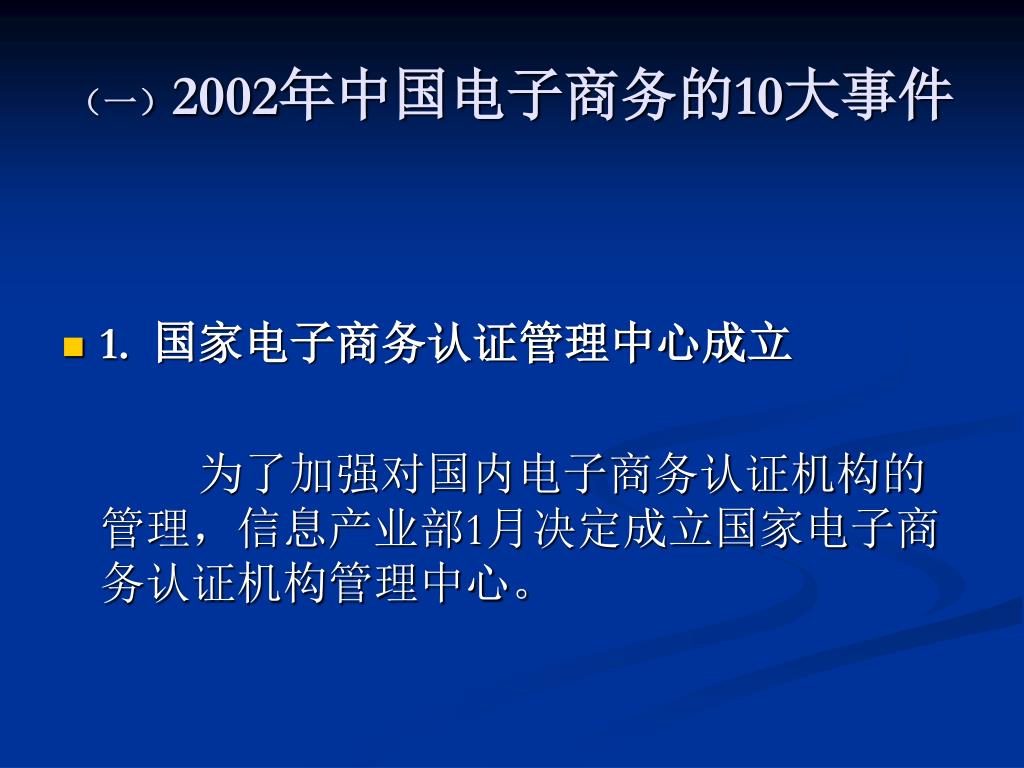 （一）2002年中国电子商务的10大事件

1. 国家电子商务认证管理中心成立

为了加强对国内电子商务认证机构的管理，信息产业部1月决定成立国家电子商务认证机构管理中心。